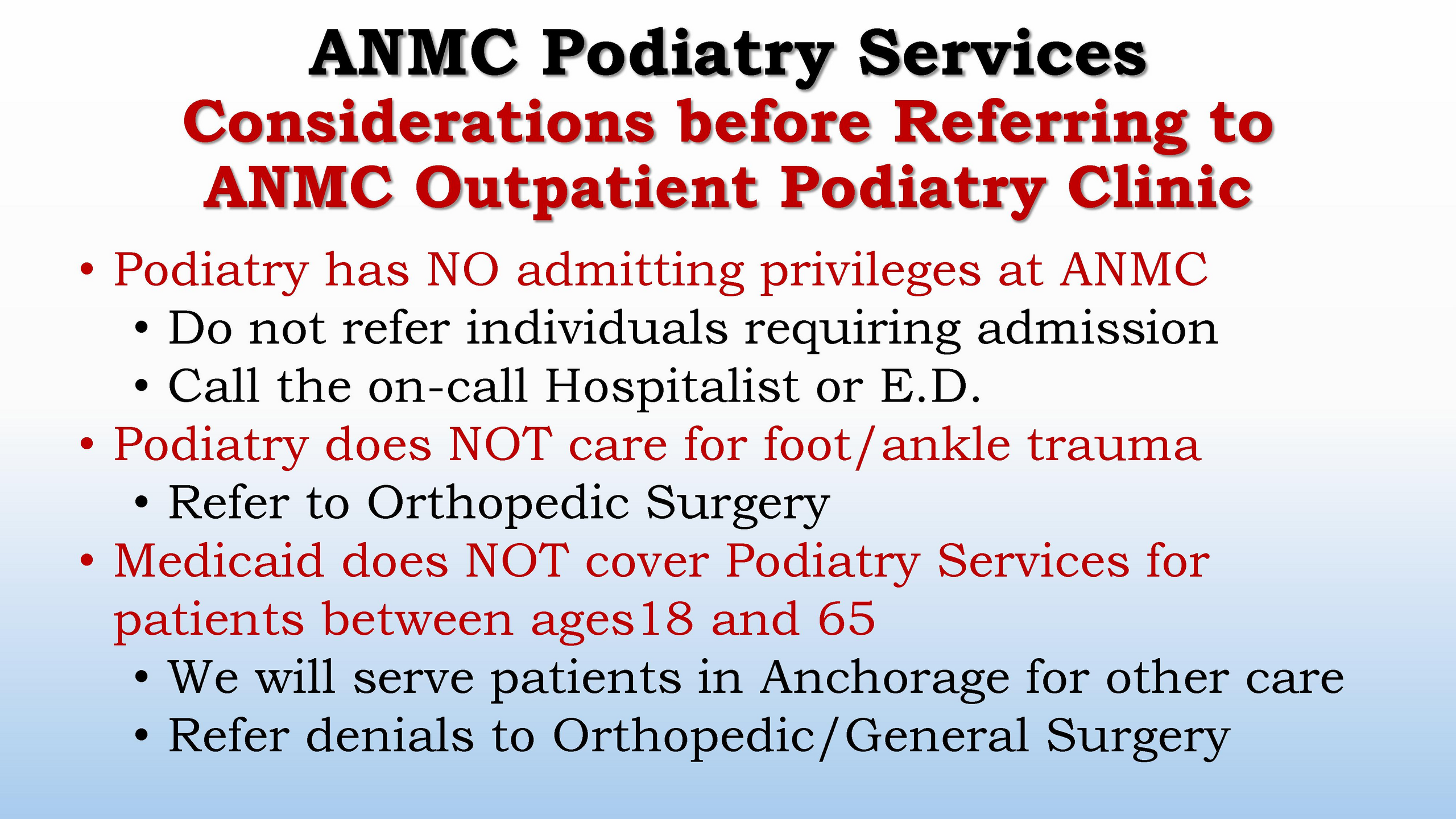 ANMC Podiatry Services
Considerations before Referring to ANMC Outpatient Podiatry Clinic

• Podiatry has NO admitting privileges at ANMC
  • Do not refer individuals requiring admission
  • Call the on-call Hospitalist or E.D.
• Podiatry does NOT care for foot/ankle trauma
  • Refer to Orthopedic Surgery
• Medicaid does NOT cover Podiatry Services for patients between ages18 and 65
  • We will serve patients in Anchorage for other care
  • Refer denials to Orthopedic/General Surgery